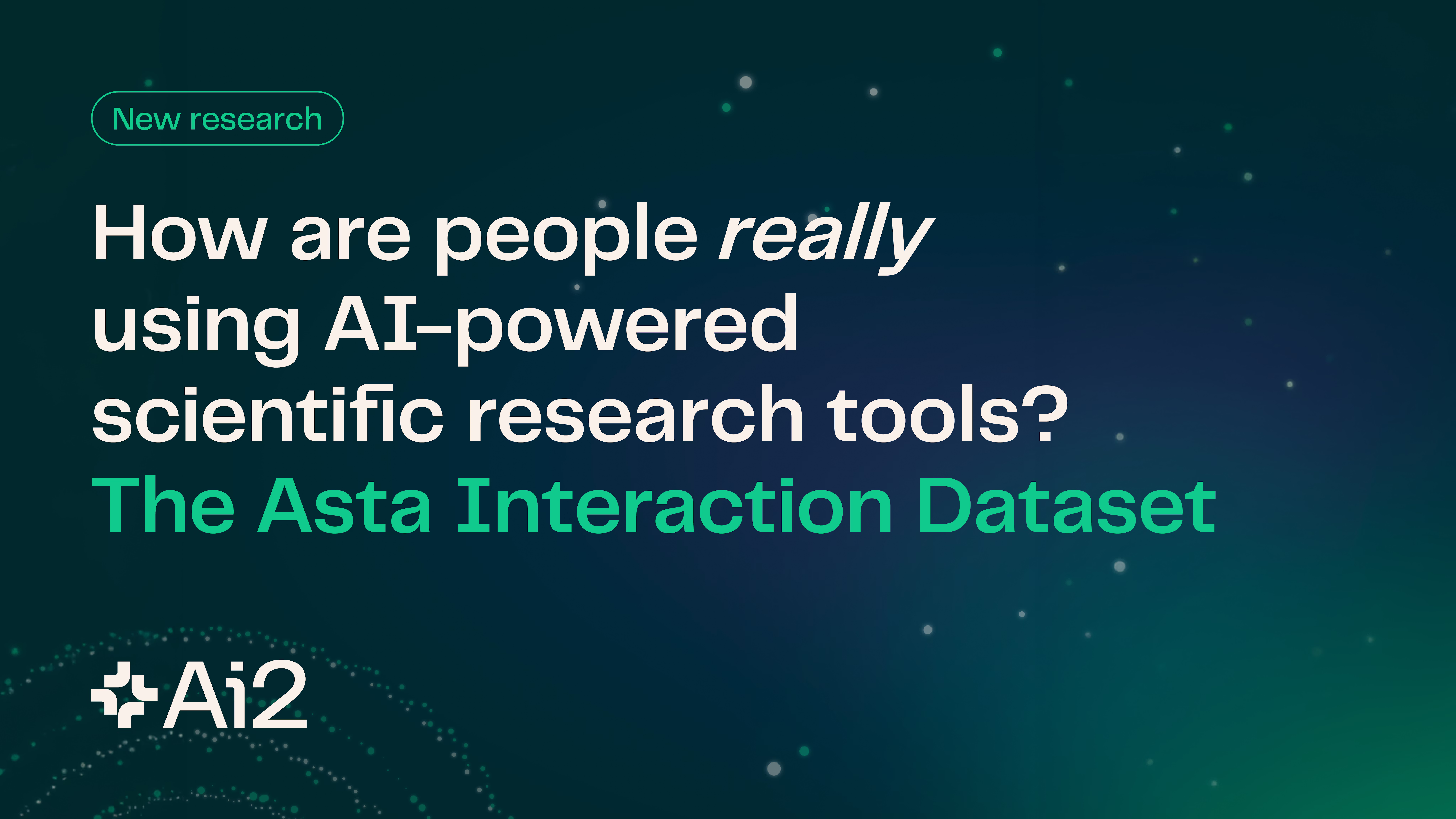 New research

How are people really using AI-powered scientific research tools?

The Asta Interaction Dataset

Ai2